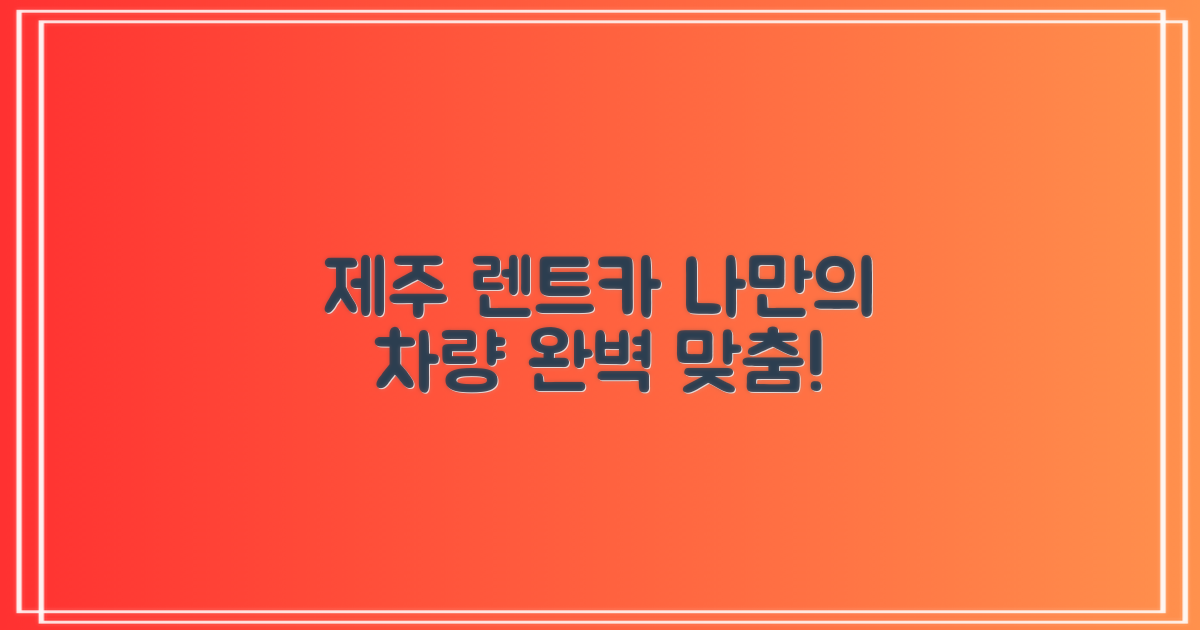 제주 렌트카 나만의
차량 완벽 맞춤!